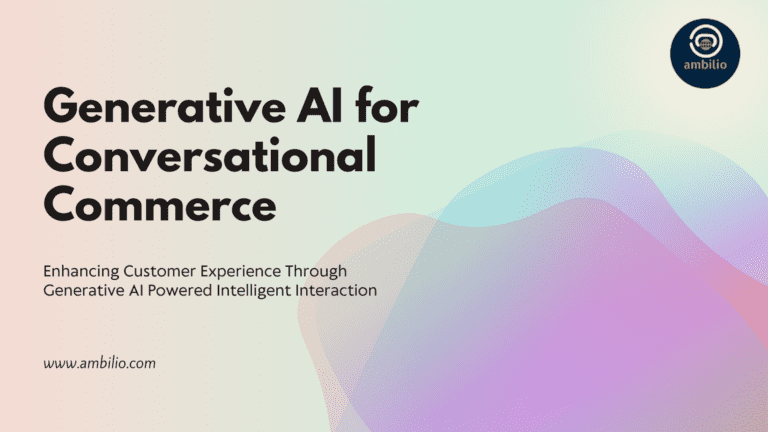 ambilio

Generative AI for Conversational Commerce

Enhancing Customer Experience Through Generative AI Powered Intelligent Interaction

www.ambilio.com